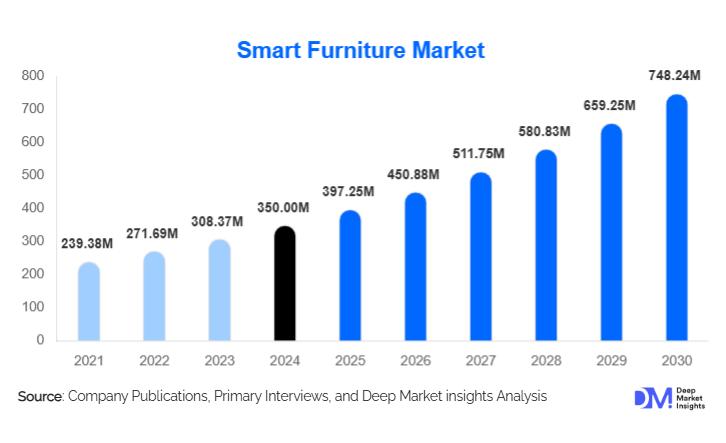 Smart Furniture Market

800
700
600
500
400
300
200
100
0

239.38M
271.69M
308.37M
350.00M
397.25M
450.88M
511.75M
580.83M
659.25M
748.24M

2021 2022 2023 2024 2025 2026 2027 2028 2029 2030

Source: Company Publications, Primary Interviews, and Deep Market insights Analysis

DM Deep Market Insights